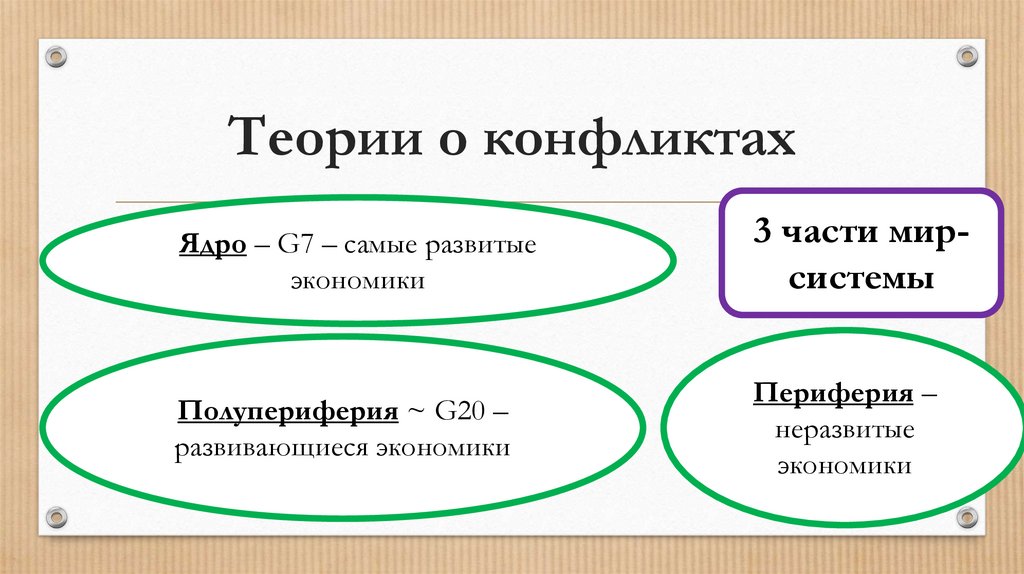 Теории о конфликтах

Ядро – G7 – самые развитые экономики

3 части мир-системы

Полупериферия ~ G20 – развивающиеся экономики

Периферия – неразвитые экономики